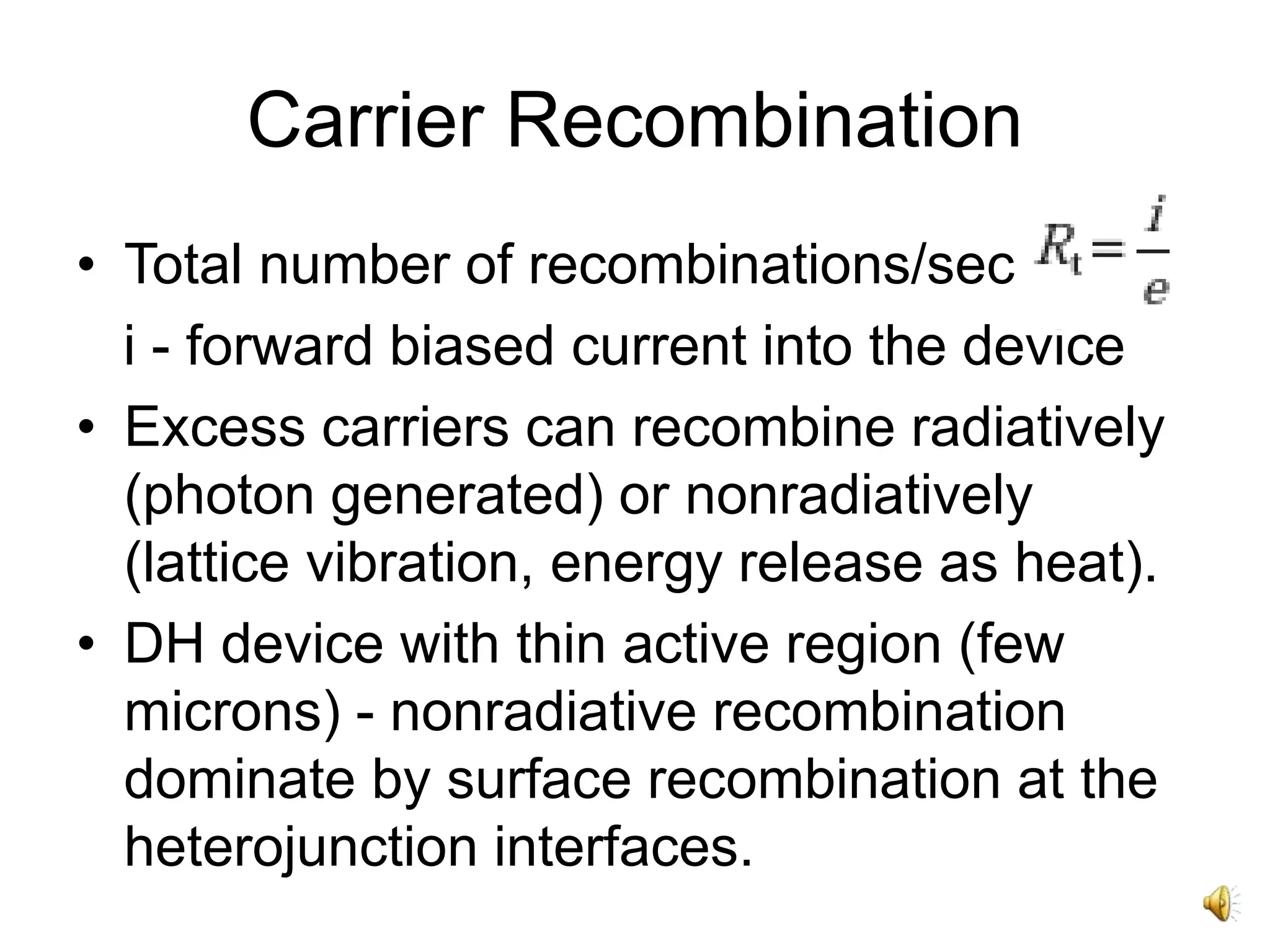 Carrier Recombination

• Total number of recombinations/sec $R_t = \frac{i}{e}$

i - forward biased current into the device

• Excess carriers can recombine radiatively (photon generated) or nonradiatively (lattice vibration, energy release as heat).

• DH device with thin active region (few microns) - nonradiative recombination dominate by surface recombination at the heterojunction interfaces.